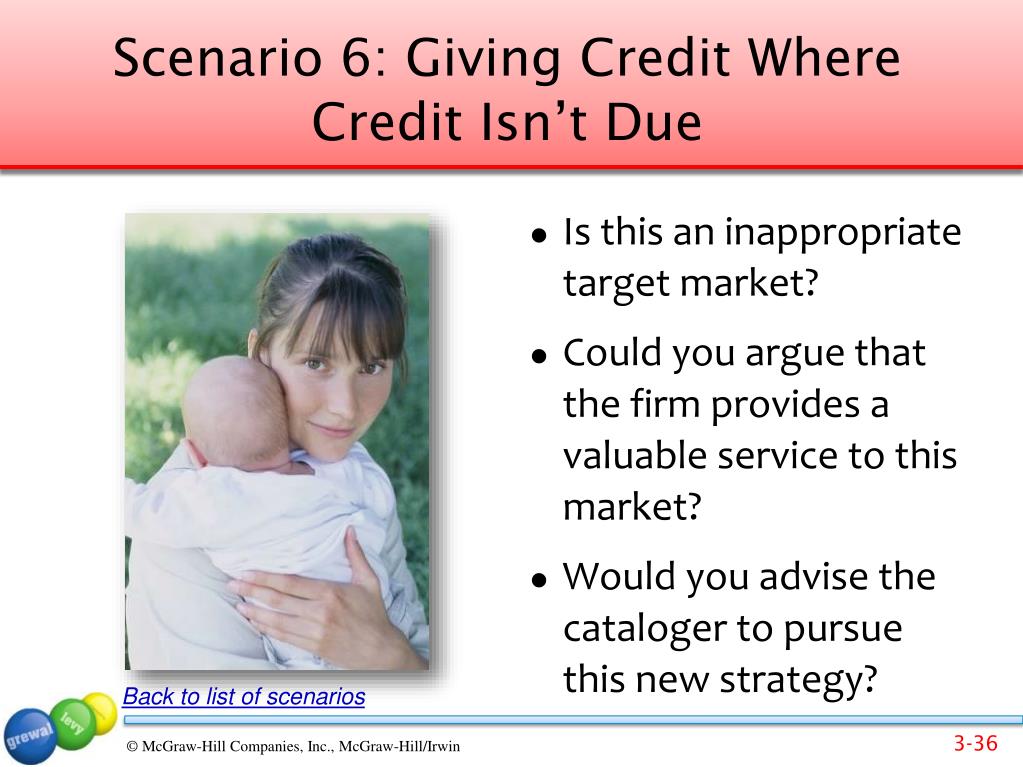 Scenario 6: Giving Credit Where Credit Isn't Due

• Is this an inappropriate target market?

• Could you argue that the firm provides a valuable service to this market?

• Would you advise the cataloger to pursue this new strategy?

Back to list of scenarios

grewal levy

© McGraw-Hill Companies, Inc., McGraw-Hill/Irwin

3-36